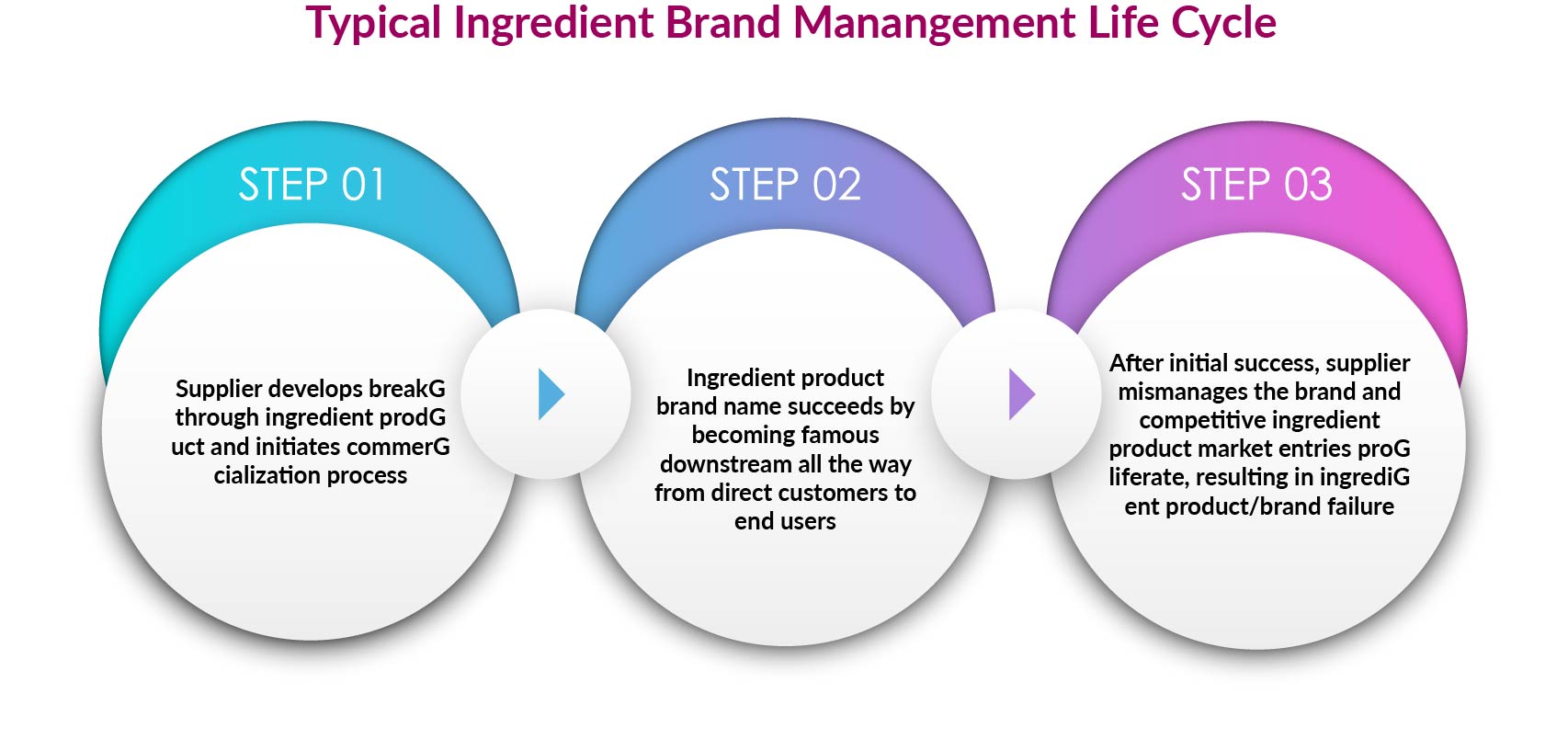 Typical Ingredient Brand Manangement Life Cycle

STEP 01

Supplier develops breakG through ingredient prodG uct and initiates commerG cialization process

STEP 02

Ingredient product brand name succeeds by becoming famous downstream all the way from direct customers to end users

STEP 03

After initial success, supplier mismanages the brand and competitive ingredient product market entries proG liferate, resulting in ingrediG ent product/brand failure